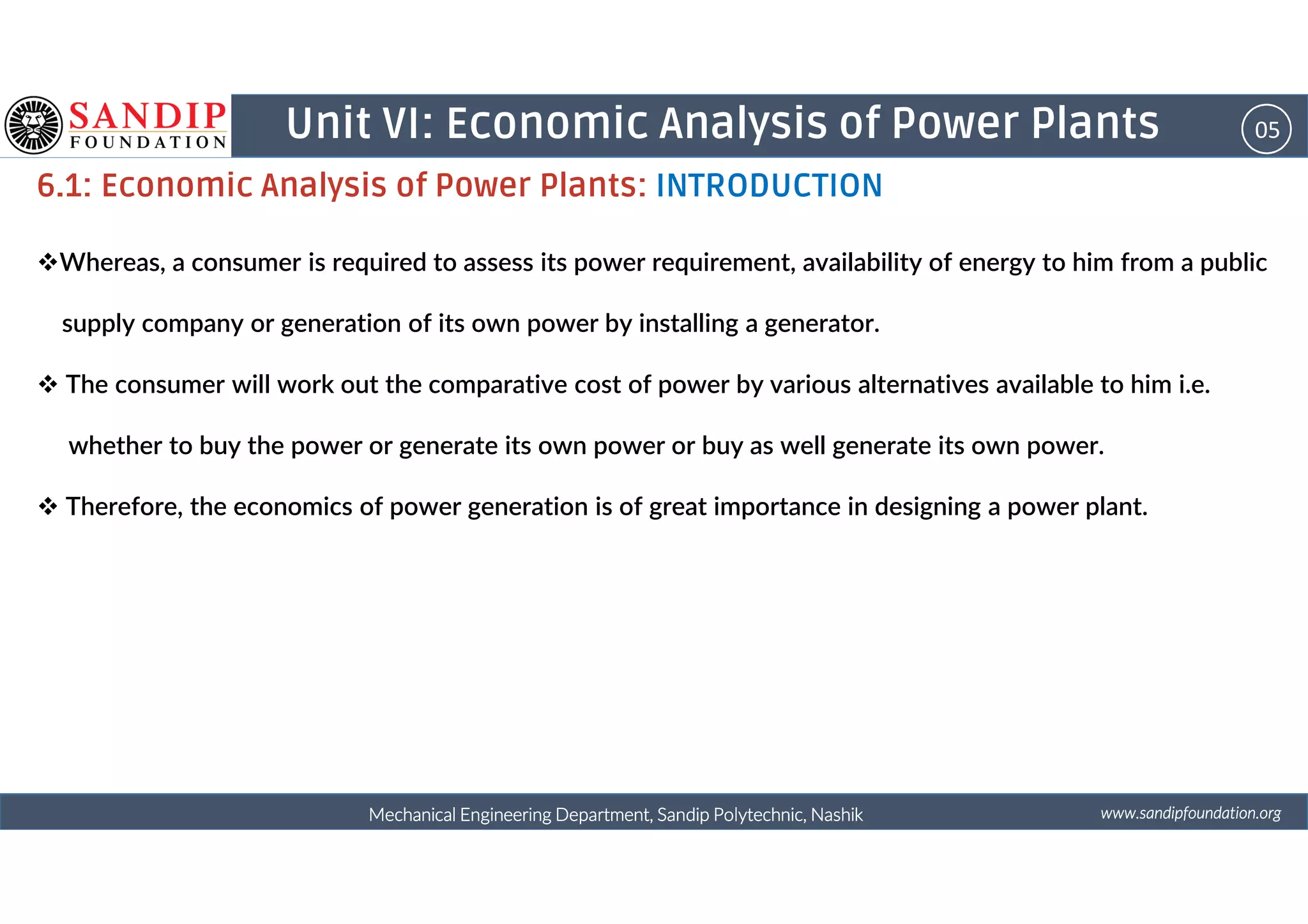 SANDIP FOUNDATION

Unit VI: Economic Analysis of Power Plants

05

6.1: Economic Analysis of Power Plants: INTRODUCTION

❖Whereas, a consumer is required to assess its power requirement, availability of energy to him from a public supply company or generation of its own power by installing a generator.

❖ The consumer will work out the comparative cost of power by various alternatives available to him i.e. whether to buy the power or generate its own power or buy as well generate its own power.

❖ Therefore, the economics of power generation is of great importance in designing a power plant.

Mechanical Engineering Department, Sandip Polytechnic, Nashik

www.sandipfoundation.org